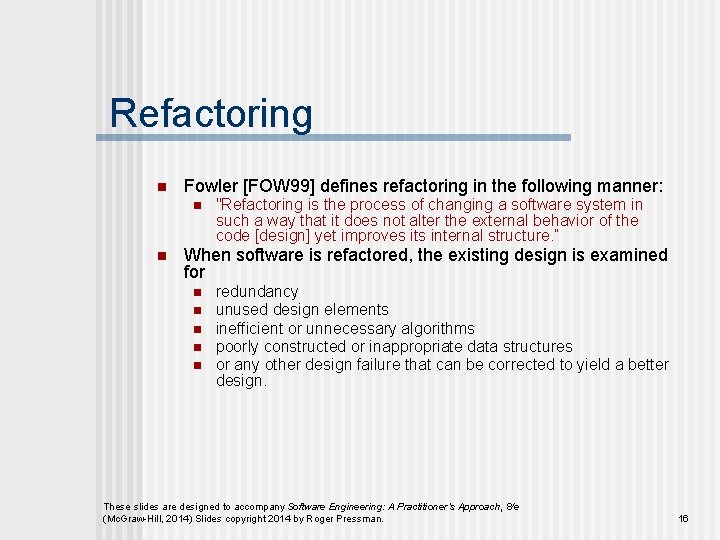 Refactoring

Fowler [FOW99] defines refactoring in the following manner:

"Refactoring is the process of changing a software system in such a way that it does not alter the external behavior of the code [design] yet improves its internal structure."

When software is refactored, the existing design is examined for

redundancy

unused design elements

inefficient or unnecessary algorithms

poorly constructed or inappropriate data structures

or any other design failure that can be corrected to yield a better design.

These slides are designed to accompany Software Engineering: A Practitioner's Approach, 8/e (McGraw-Hill, 2014) Slides copyright 2014 by Roger Pressman.

16